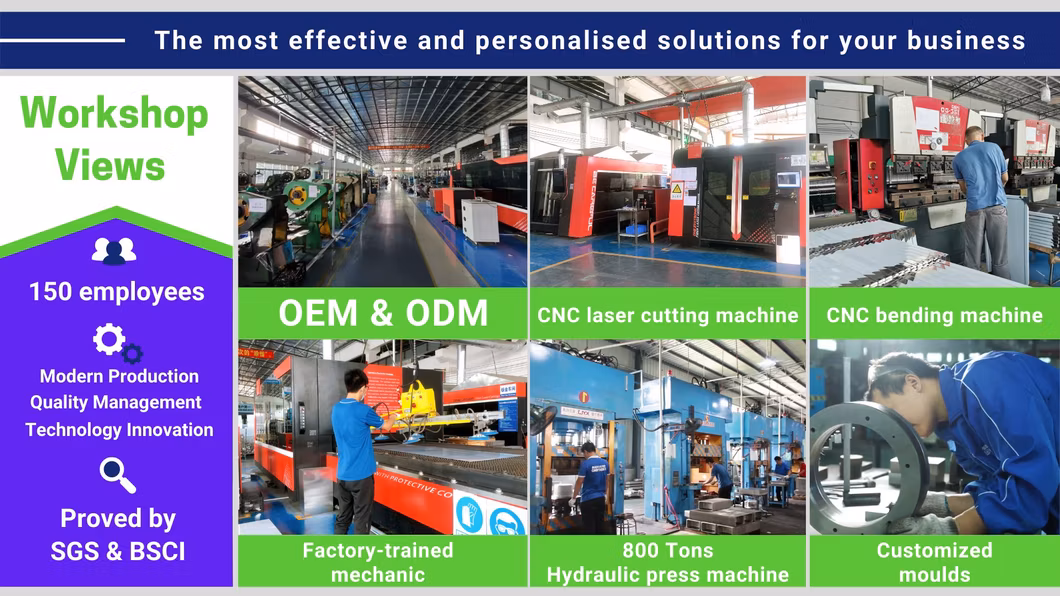 The most effective and personalised solutions for your business

Workshop Views

150 employees

Modern Production
Quality Management
Technology Innovation

Proved by SGS & BSCI

OEM & ODM

CNC laser cutting machine

CNC bending machine

Factory-trained mechanic

800 Tons Hydraulic press machine

Customized moulds